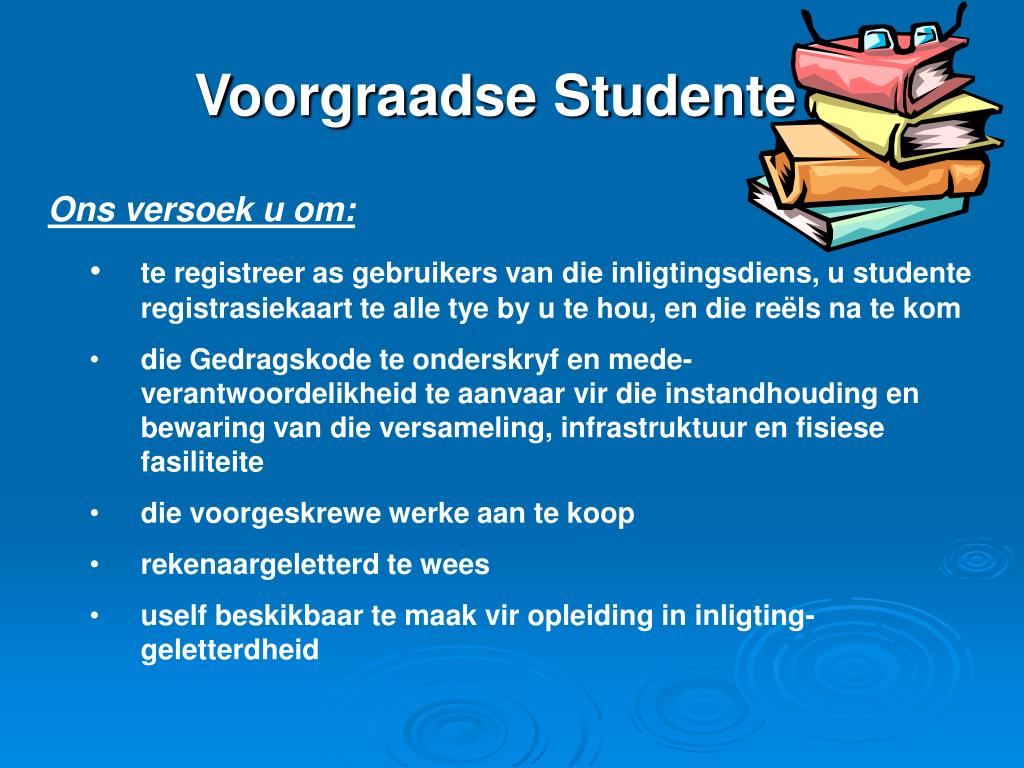 Voorgraadse Studente

Ons versoek u om:

• te registreer as gebruikers van die inligtingsdiens, u studente registrasiekaart te alle tye by u te hou, en die reëls na te kom
• die Gedragskode te onderskryf en mede-verantwoordelikheid te aanvaar vir die instandhouding en bewaring van die versameling, infrastruktuur en fisiese fasiliteite
• die voorgeskrewe werke aan te koop
• rekenaargeletterd te wees
• uself beskikbaar te maak vir opleiding in inligting-geletterdheid